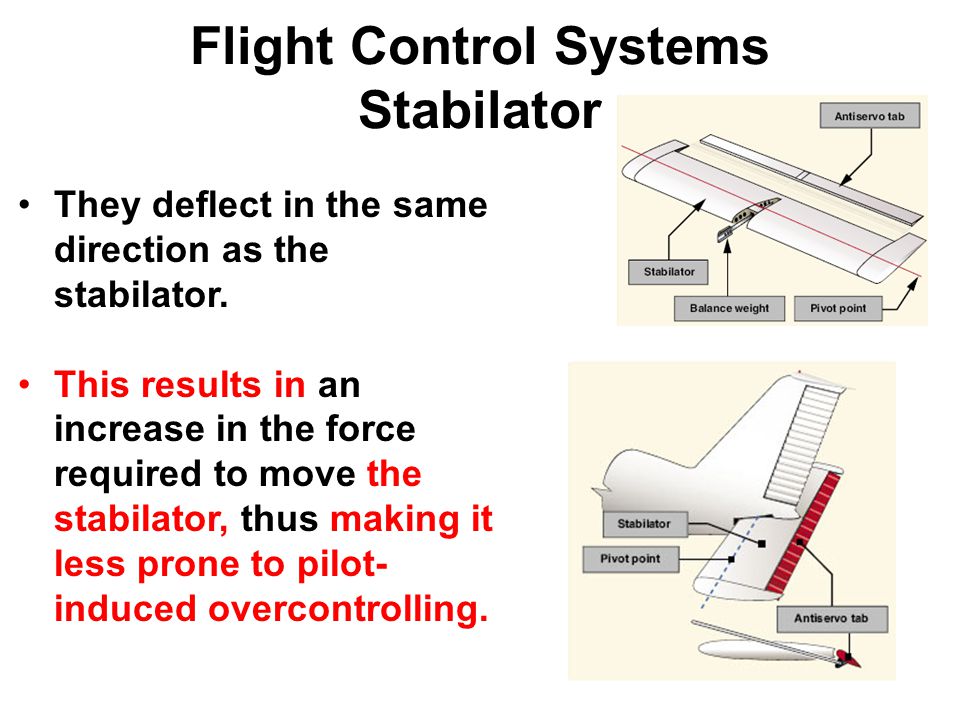 Flight Control Systems
Stabilator

• They deflect in the same direction as the stabilator.

• This results in an increase in the force required to move the stabilator, thus making it less prone to pilot-induced overcontrolling.

Antiservo tab
Stabilator
Balance weight
Pivot point

Stabilator
Pivot point
Antiservo tab